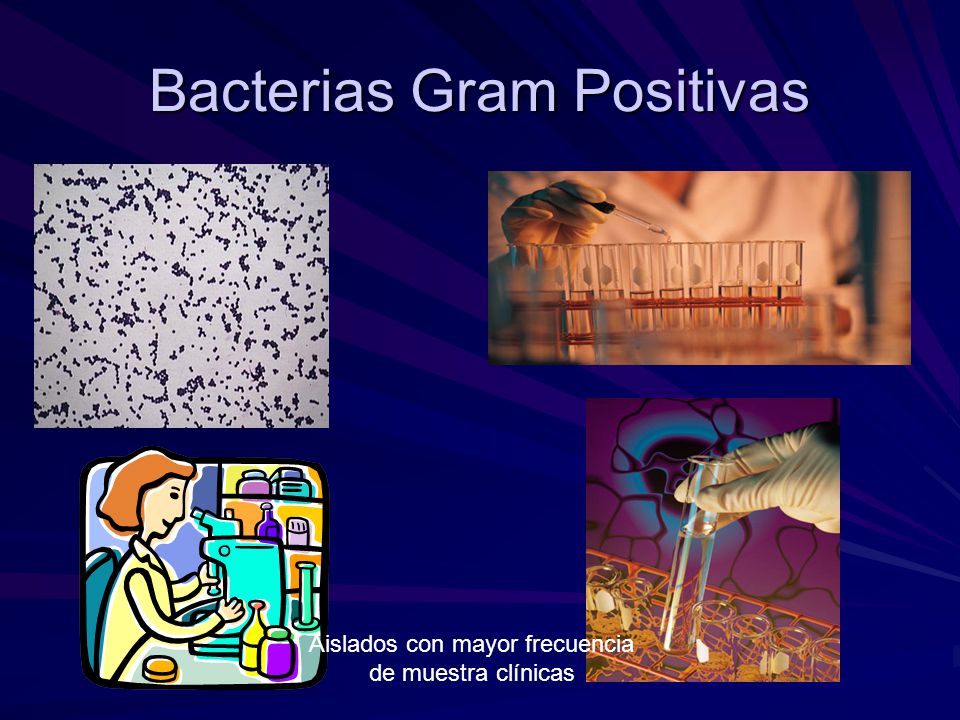 Bacterias Gram Positivas

Aislados con mayor frecuencia de muestra clínicas